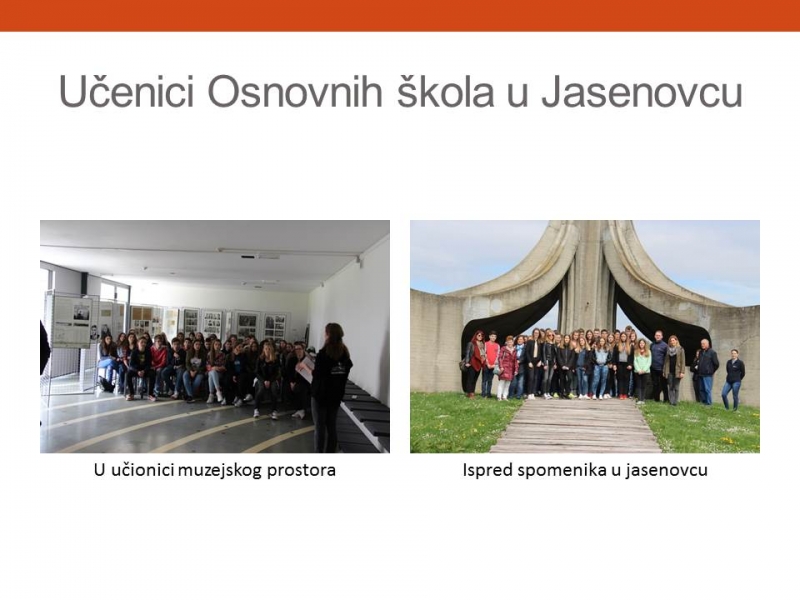 Učenici Osnovnih škola u Jasenovcu

U učionici muzejskog prostora

Ispred spomenika u jasenovcu